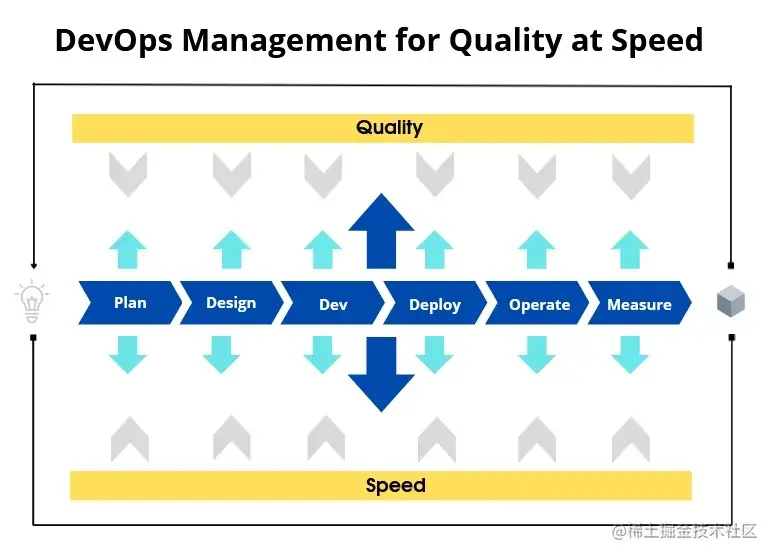 DevOps Management for Quality at Speed

Quality

Plan
Design
Dev
Deploy
Operate
Measure

Speed

@稀土掘金技术社区